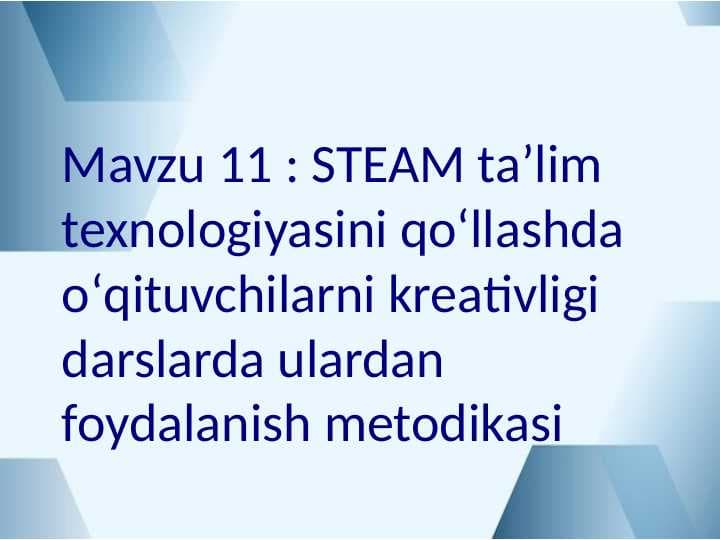 Mavzu 11 : STEAM ta’lim texnologiyasini qo‘llashda o‘qituvchilarni kreativligi darslarda ulardan foydalanish metodikasi